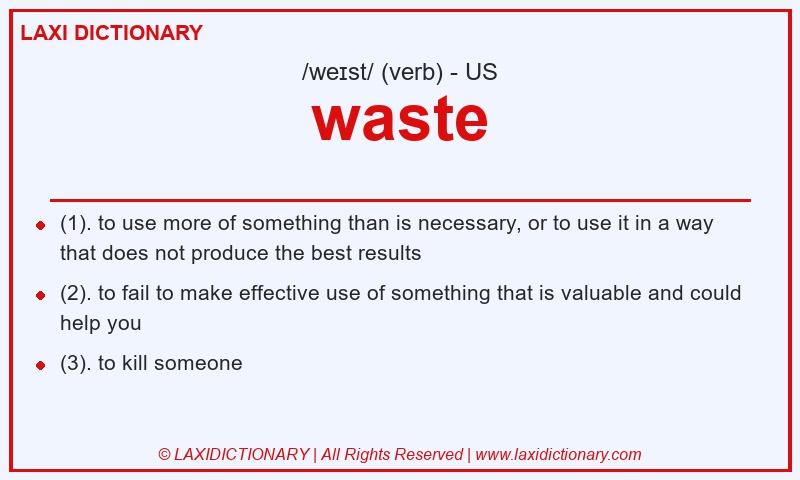 LAXI DICTIONARY

/weɪst/ (verb) - US

waste

- (1). to use more of something than is necessary, or to use it in a way that does not produce the best results
- (2). to fail to make effective use of something that is valuable and could help you
- (3). to kill someone

© LAXIDICTIONARY | All Rights Reserved | www.laxidictionary.com